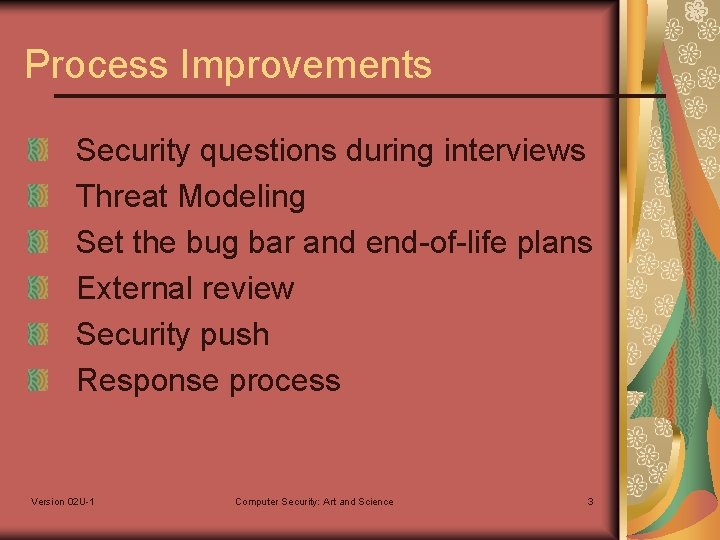 Process Improvements

Security questions during interviews
Threat Modeling
Set the bug bar and end-of-life plans
External review
Security push
Response process

Version 02U-1
Computer Security: Art and Science
3